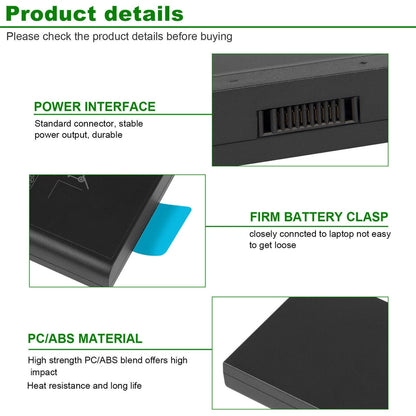 Product details

Please check the product details before buying

POWER INTERFACE

Standard connector, stable power output, durable

FIRM BATTERY CLASP

closely conncted to laptop not easy to get loose

PC/ABS MATERIAL

High strength PC/ABS blend offers high impact

Heat resistance and long life